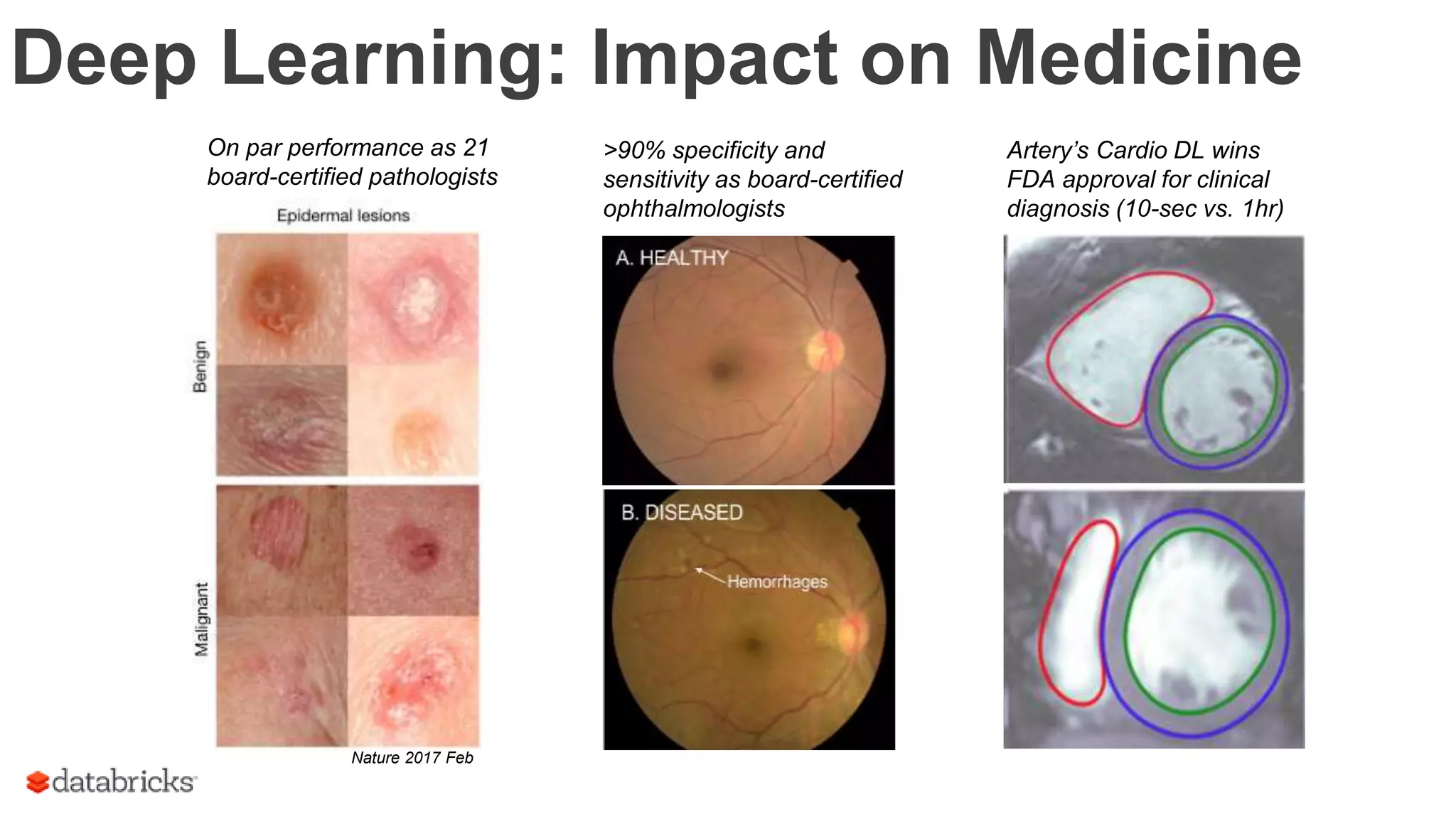 Deep Learning: Impact on Medicine

On par performance as 21 board-certified pathologists

Epidermal lesions

Benign

Malignant

Nature 2017 Feb

>90% specificity and sensitivity as board-certified ophthalmologists

A. HEALTHY

B. DISEASED

Hemorrhages

Artery's Cardio DL wins FDA approval for clinical diagnosis (10-sec vs. 1hr)

databricks